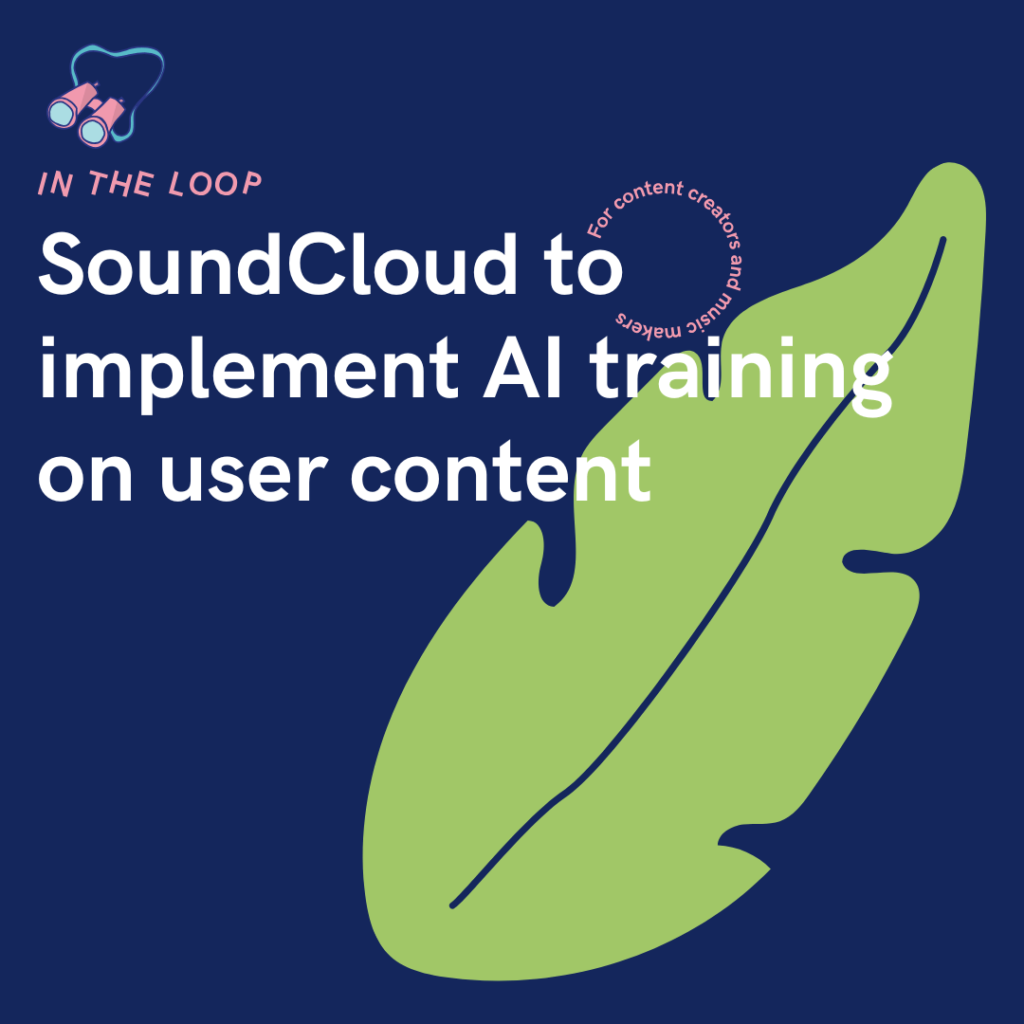 IN THE LOOP

For content creators and music makers

SoundCloud to implement AI training on user content